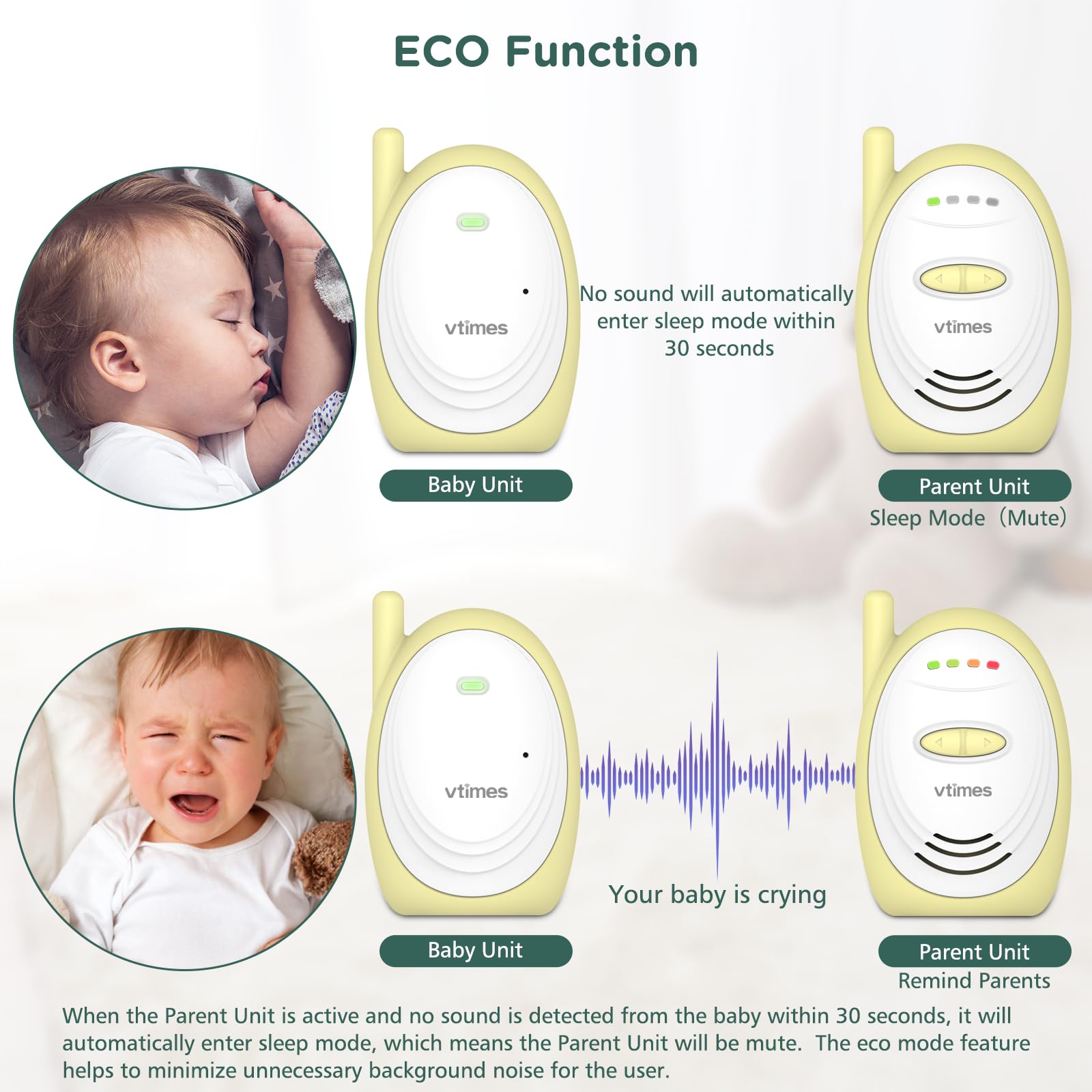 ECO Function

vtimes

No sound will automatically enter sleep mode within 30 seconds

vtimes

Baby Unit

Parent Unit
Sleep Mode（Mute）

vtimes

vtimes

Your baby is crying

Baby Unit

Parent Unit
Remind Parents

When the Parent Unit is active and no sound is detected from the baby within 30 seconds, it will automatically enter sleep mode, which means the Parent Unit will be mute. The eco mode feature helps to minimize unnecessary background noise for the user.